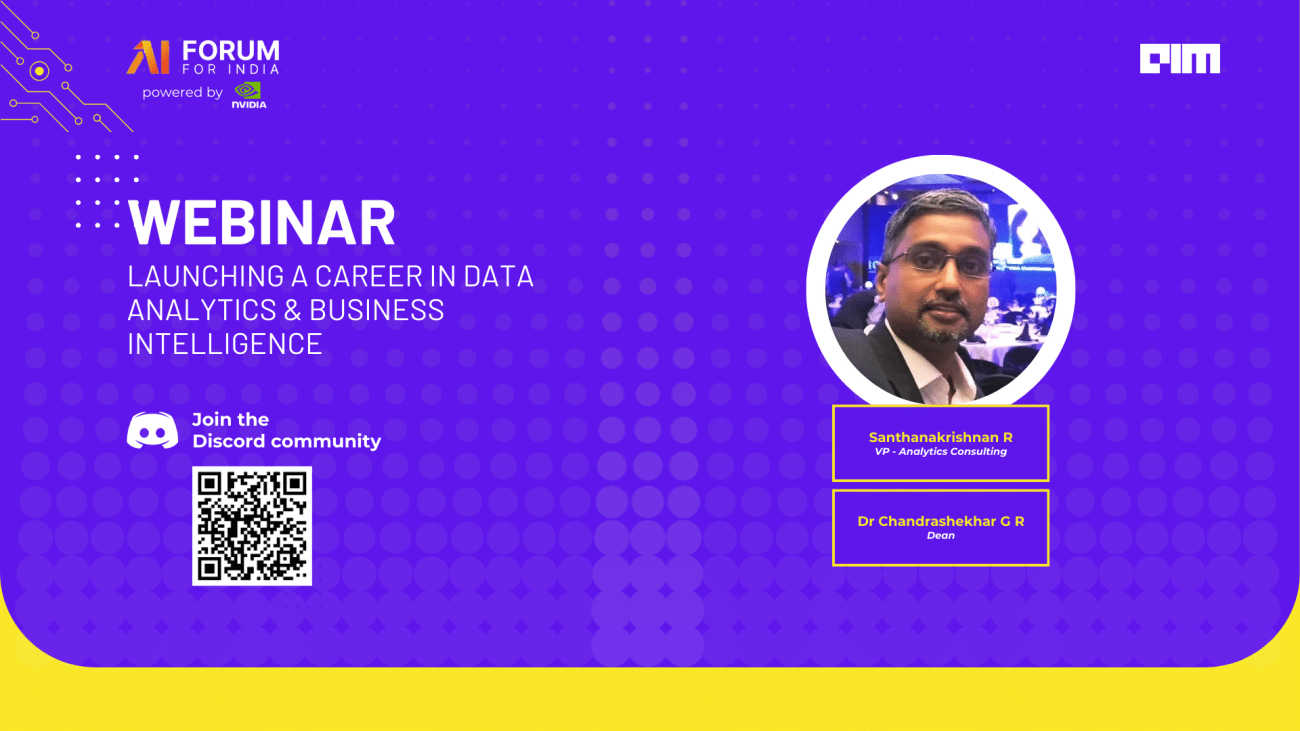 AI FORUM FOR INDIA
powered by NVIDIA

AIM

WEBINAR
LAUNCHING A CAREER IN DATA ANALYTICS & BUSINESS INTELLIGENCE

Join the Discord community

Santhanakrishnan R
VP - Analytics Consulting

Dr Chandrashekhar G R
Dean